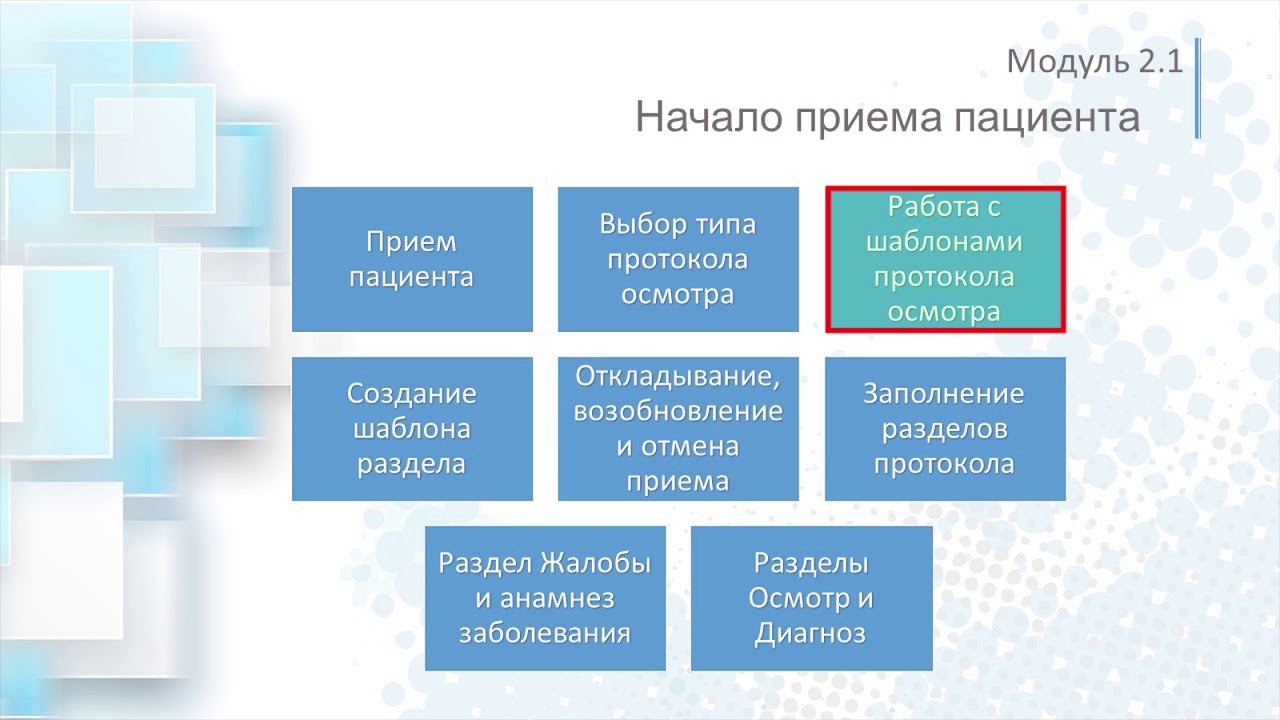 Модуль 2.1

Начало приема пациента

Прием пациента

Выбор типа протокола осмотра

Работа с шаблонами протокола осмотра

Создание шаблона раздела

Откладывание, возобновление и отмена приема

Заполнение разделов протокола

Раздел Жалобы и анамнез заболевания

Разделы Осмотр и Диагноз